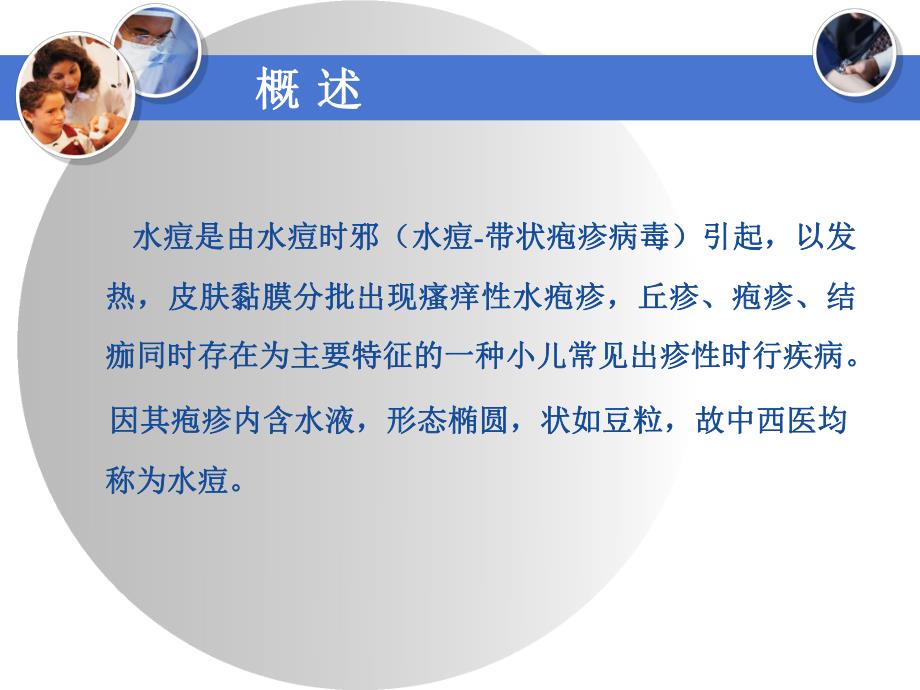 概 述

水痘是由水痘时邪（水痘-带状疱疹病毒）引起，以发热，皮肤黏膜分批出现瘙痒性水疱疹，丘疹、疱疹、结痂同时存在为主要特征的一种小儿常见出疹性时行疾病。

因其疱疹内含水液，形态椭圆，状如豆粒，故中西医均称为水痘。